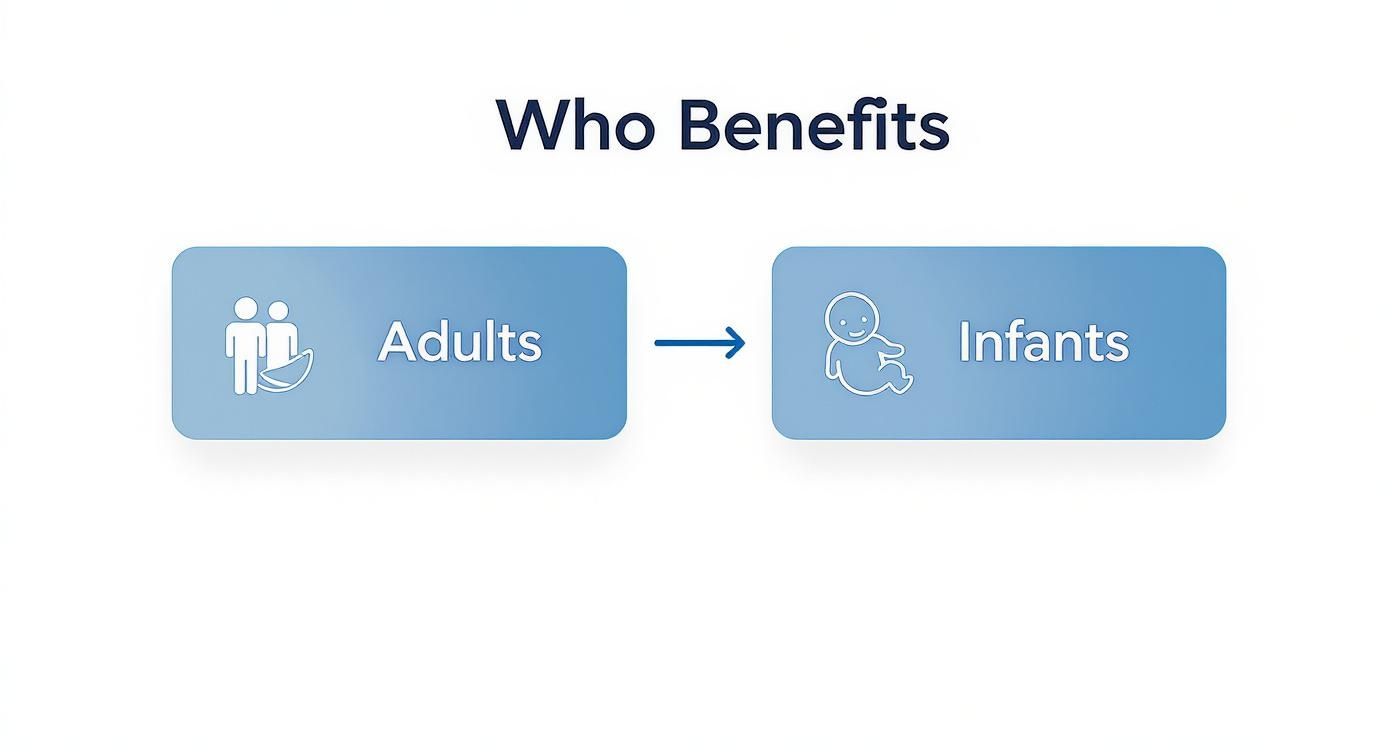 Who Benefits

Adults

Infants